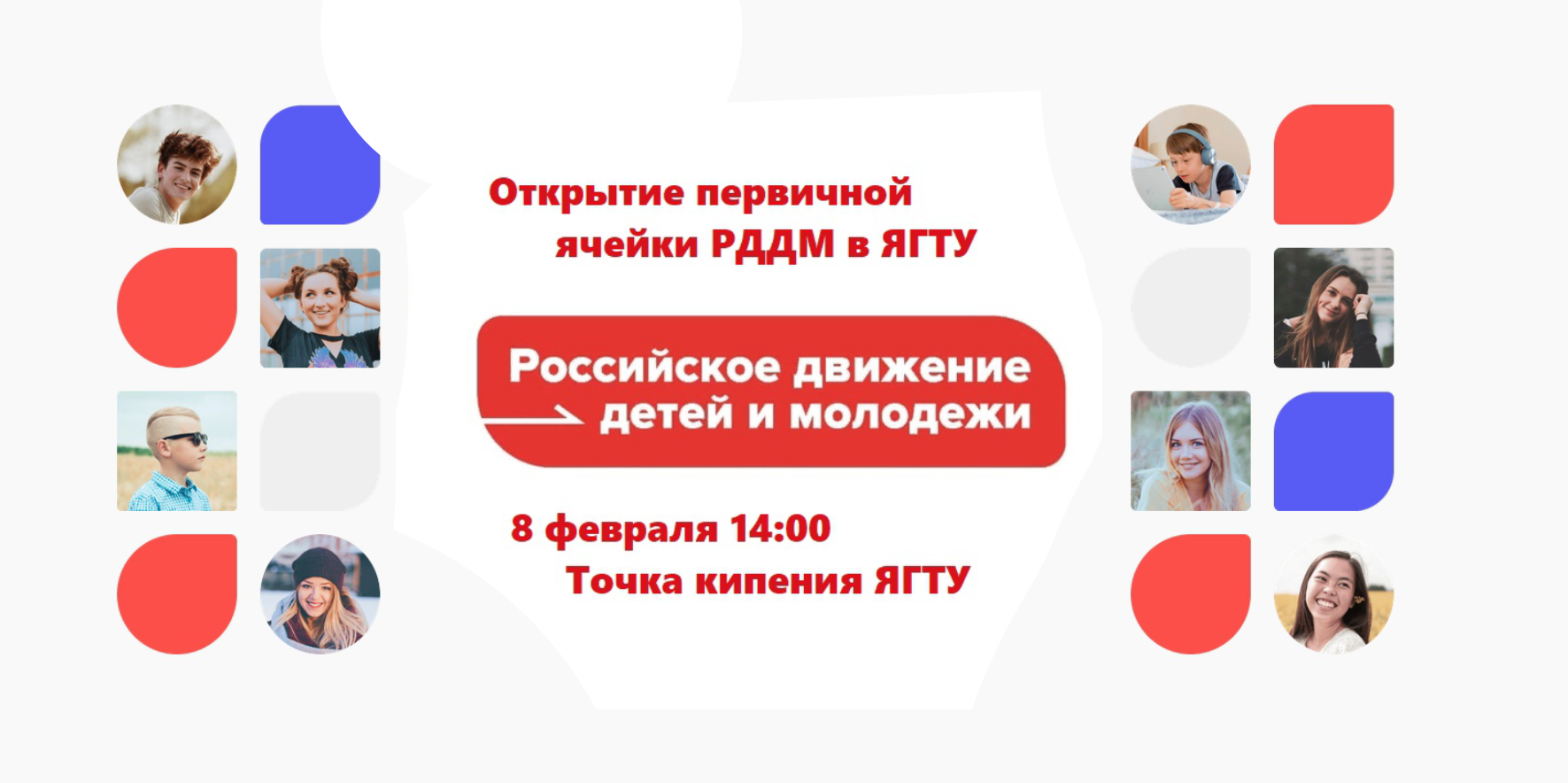 Открытие первичной ячейки РДДМ в ЯГТУ

Российское движение детей и молодежи

8 февраля 14:00
Точка кипения ЯГТУ